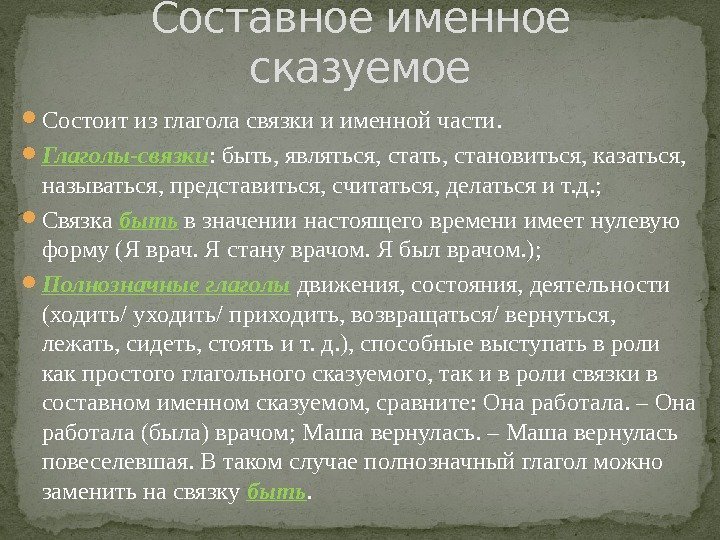 Составное именное сказуемое

Состоит из глагола связки и именной части.

Глаголы-связки: быть, являться, стать, становиться, казаться, называться, представиться, считаться, делаться и т.д.;

Связка быть в значении настоящего времени имеет нулевую форму (Я врач. Я стану врачом. Я был врачом.);

Полнозначные глаголы движения, состояния, деятельности (ходить/ уходить/ приходить, возвращаться/ вернуться, лежать, сидеть, стоять и т. д.), способные выступать в роли как простого глагольного сказуемого, так и в роли связки в составном именном сказуемом, сравните: Она работала. – Она работала (была) врачом; Маша вернулась. – Маша вернулась повеселевшая. В таком случае полнозначный глагол можно заменить на связку быть.